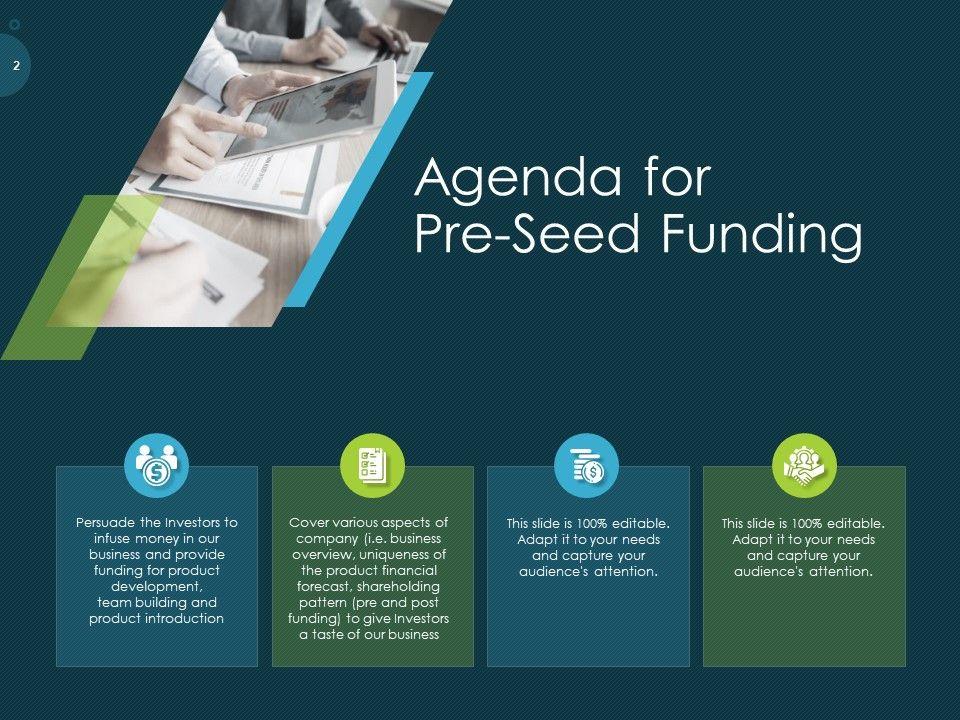 2

Agenda for Pre-Seed Funding

Persuade the Investors to infuse money in our business and provide funding for product development, team building and product introduction

Cover various aspects of company (i.e. business overview, uniqueness of the product financial forecast, shareholding pattern (pre and post funding) to give Investors a taste of our business

This slide is 100% editable. Adapt it to your needs and capture your audience's attention.

This slide is 100% editable. Adapt it to your needs and capture your audience's attention.